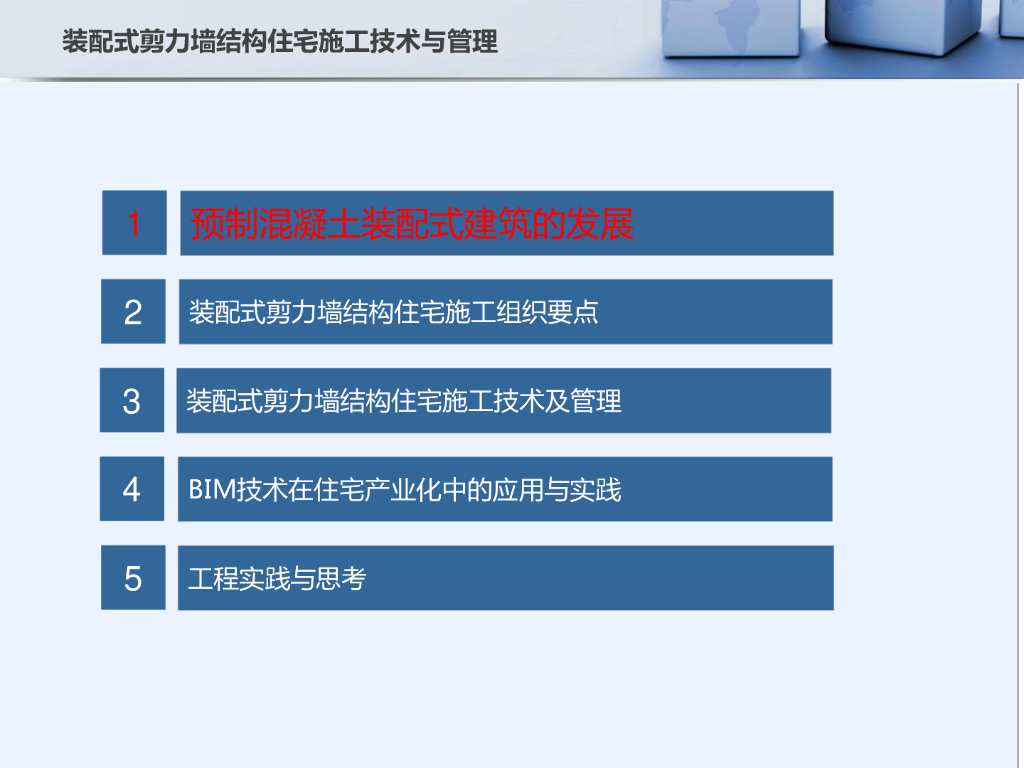 装配式剪力墙结构住宅施工技术与管理

1 预制混凝土装配式建筑的发展

2 装配式剪力墙结构住宅施工组织要点

3 装配式剪力墙结构住宅施工技术及管理

4 BIM技术在住宅产业化中的应用与实践

5 工程实践与思考